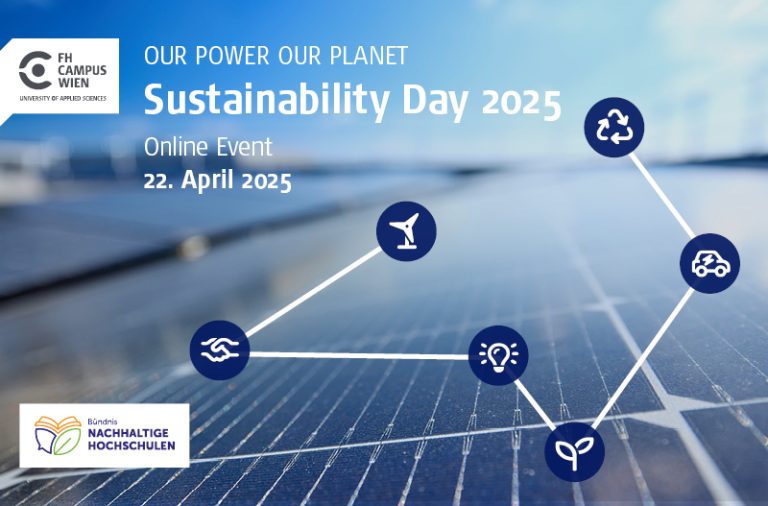 FH CAMPUS WIEN
UNIVERSITY OF APPLIED SCIENCES

OUR POWER OUR PLANET
Sustainability Day 2025
Online Event
22. April 2025

Bündnis
NACHHALTIGE HOCHSCHULEN